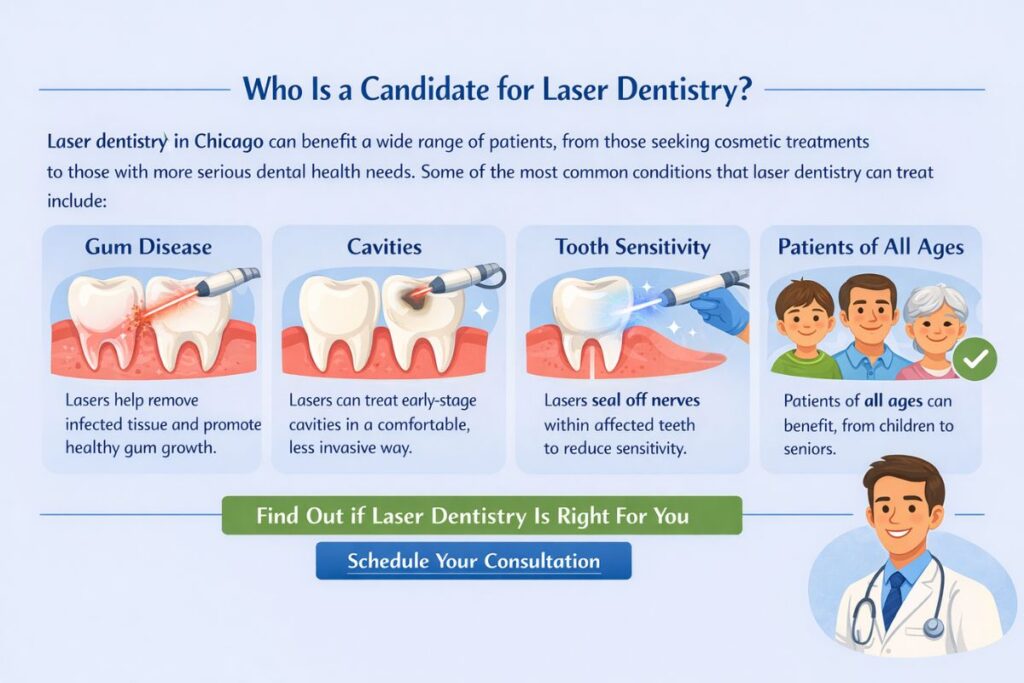 Who Is a Candidate for Laser Dentistry?

Laser dentistry in Chicago can benefit a wide range of patients, from those seeking cosmetic treatments to those with more serious dental health needs. Some of the most common conditions that laser dentistry can treat include:

Gum Disease

Lasers help remove infected tissue and promote healthy gum growth.

Cavities

Lasers can treat early-stage cavities in a comfortable, less invasive way.

Tooth Sensitivity

Lasers seal off nerves within affected teeth to reduce sensitivity.

Patients of All Ages

Patients of all ages can benefit, from children to seniors.

Find Out if Laser Dentistry Is Right For You

Schedule Your Consultation